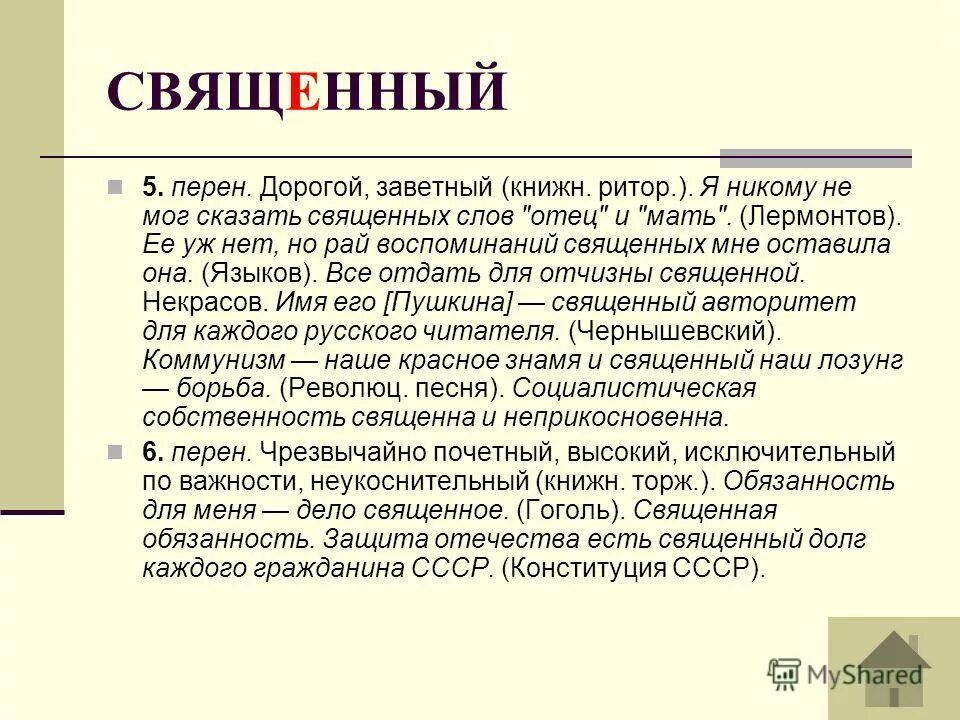 СВЯЩЕННЫЙ

5. перен. Дорогой, заветный (книжн. ритор.). Я никому не мог сказать священных слов "отец" и "мать". (Лермонтов). Ее уж нет, но рай воспоминаний священных мне оставила она. (Языков). Все отдать для отчизны священной. Некрасов. Имя его [Пушкина] — священный авторитет для каждого русского читателя. (Чернышевский). Коммунизм — наше красное знамя и священный наш лозунг — борьба. (Революц. песня). Социалистическая собственность священна и неприкосновенна.

6. перен. Чрезвычайно почетный, высокий, исключительный по важности, неукоснительный (книжн. торж.). Обязанность для меня — дело священное. (Гоголь). Священная обязанность. Защита отечества есть священный долг каждого гражданина СССР. (Конституция СССР).

MyShared